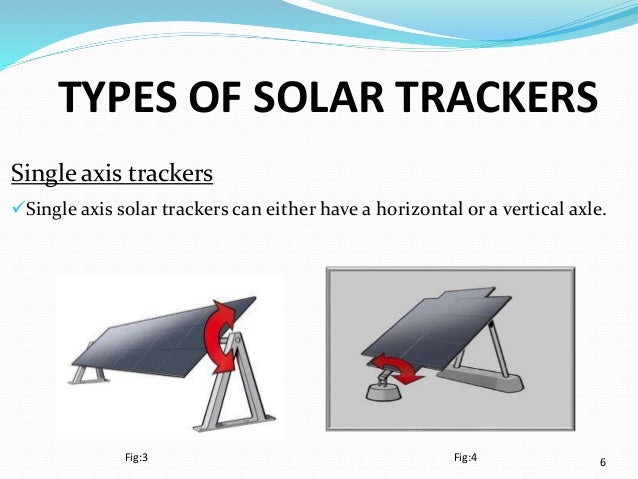 TYPES OF SOLAR TRACKERS

Single axis trackers

✓Single axis solar trackers can either have a horizontal or a vertical axle.

Fig:3

Fig:4

6